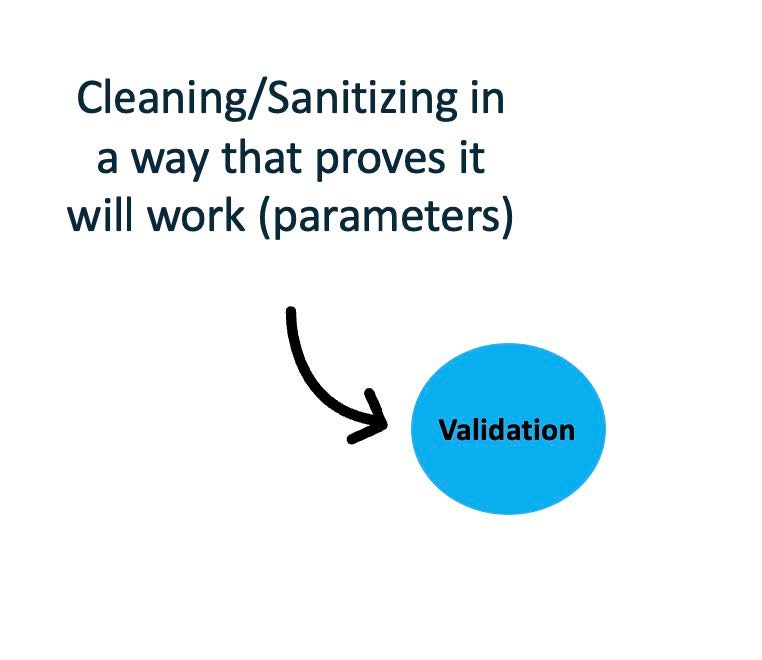 Cleaning/Sanitizing in a way that proves it will work (parameters)

Validation